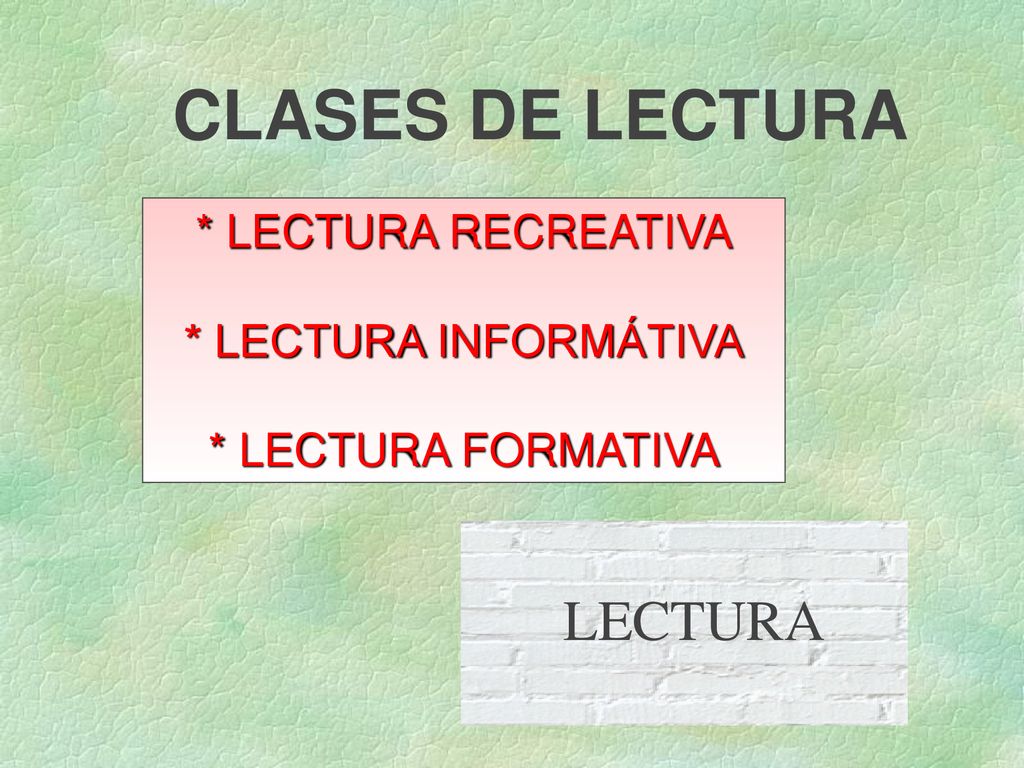 CLASES DE LECTURA

* LECTURA RECREATIVA

* LECTURA INFORMÁTIVA

* LECTURA FORMATIVA

LECTURA